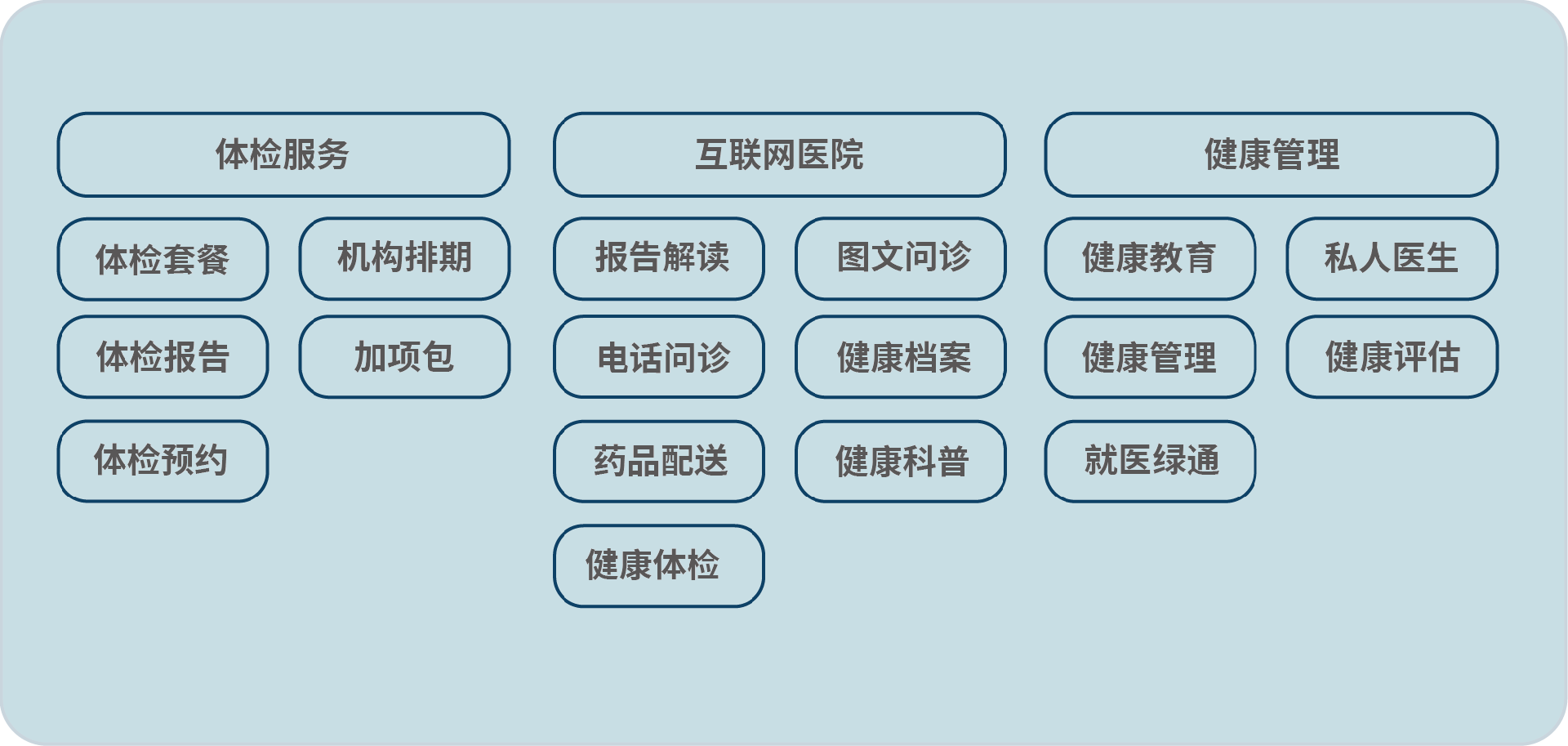 体检服务

体检套餐
机构排期
体检报告
加项包
体检预约

互联网医院

报告解读
图文问诊
电话问诊
健康档案
药品配送
健康科普
健康体检

健康管理

健康教育
私人医生
健康管理
健康评估
就医绿通